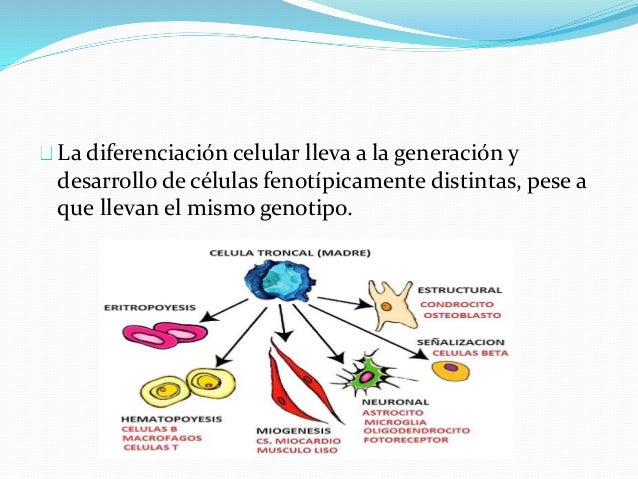 La diferenciación celular lleva a la generación y desarrollo de células fenotípicamente distintas, pese a que llevan el mismo genotipo.

CELULA TRONCAL (MADRE)

ERITROPOYESIS

ESTRUCTURAL
CONDROCITO
OSTEOBLASTO

SEÑALIZACION
CELULAS BETA

HEMATOPOYESIS
CELULAS B
MACROFAGOS
CELULAS T

MIOGENESIS
CS. MIOCARDIO
MUSCULO LISO

NEURONAL
ASTROCITO
MICROGLIA
OLIGODENDROCITO
FOTORECEPTOR